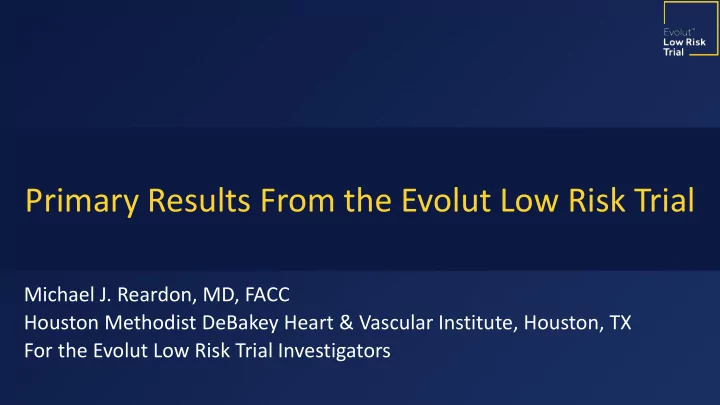 Evolut™
Low Risk
Trial

Primary Results From the Evolut Low Risk Trial

Michael J. Reardon, MD, FACC
Houston Methodist DeBakey Heart & Vascular Institute, Houston, TX
For the Evolut Low Risk Trial Investigators